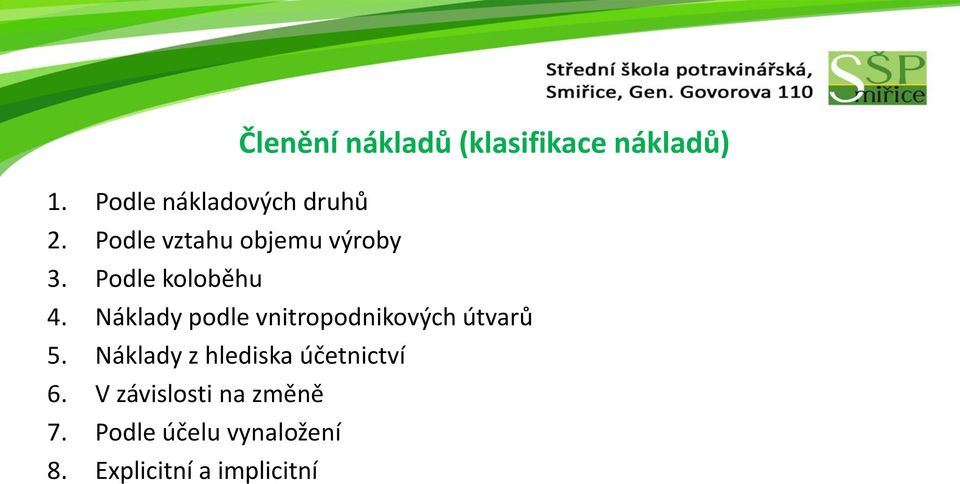 Střední škola potravinářská, Smiřice, Gen. Govorova 110

SŠP Smiřice

Členění nákladů (klasifikace nákladů)

1. Podle nákladových druhů
2. Podle vztahu objemu výroby
3. Podle koloběhu
4. Náklady podle vnitropodnikových útvarů
5. Náklady z hlediska účetnictví
6. V závislosti na změně
7. Podle účelu vynaložení
8. Explicitní a implicitní